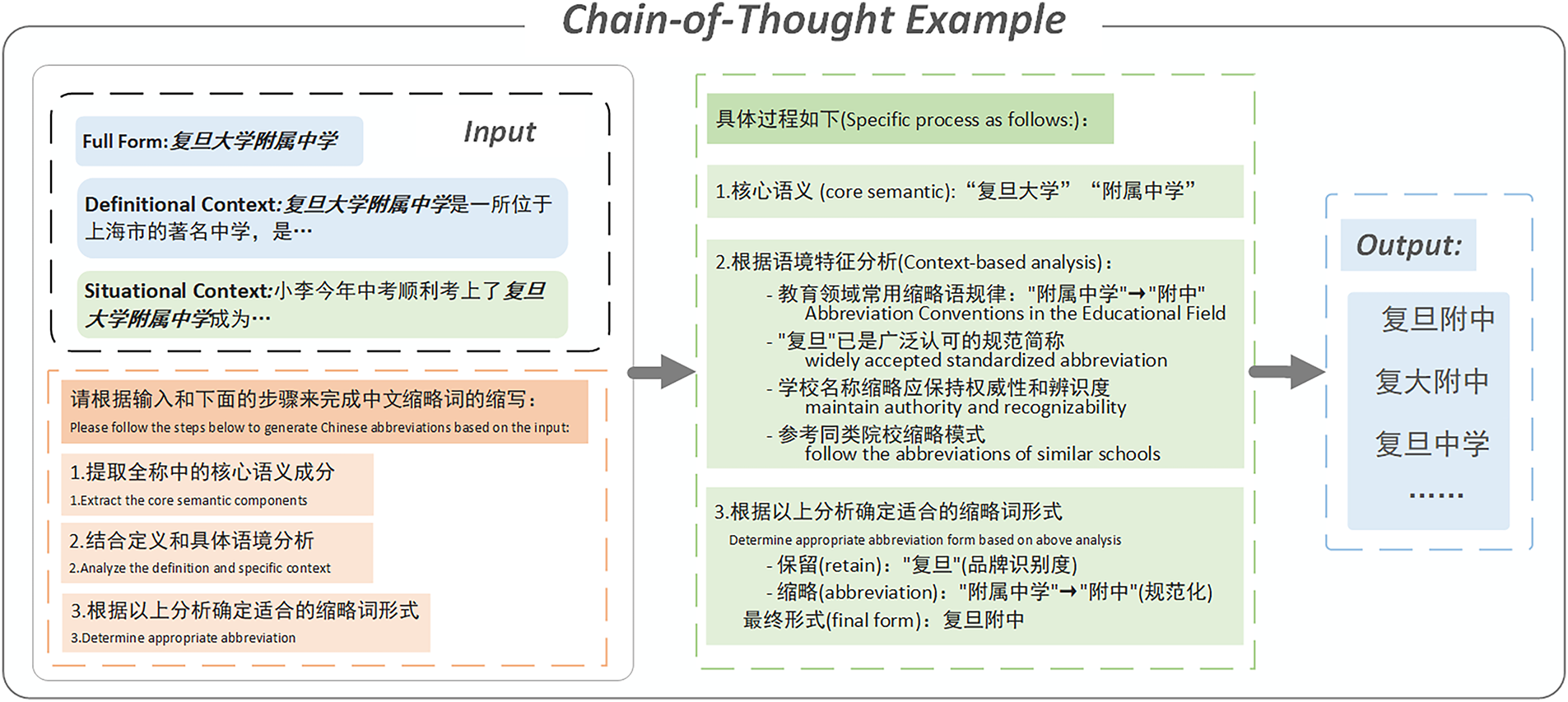 Chain-of-Thought Example

Input

Full Form: 复旦大学附属中学

Definitional Context: 复旦大学附属中学是一所位于上海市的著名中学，是…

Situational Context: 小李今年中考顺利考上了复旦大学附属中学成为…

请根据输入和下面的步骤来完成中文缩略词的缩写：
Please follow the steps below to generate Chinese abbreviations based on the input:

1.提取全称中的核心语义成分
1.Extract the core semantic components

2.结合定义和具体语境分析
2.Analyze the definition and specific context

3.根据以上分析确定适合的缩略词形式
3.Determine appropriate abbreviation

具体过程如下(Specific process as follows:)：

1.核心语义 (core semantic): “复旦大学” “附属中学”

2.根据语境特征分析(Context-based analysis)：
- 教育领域常用缩略语规律："附属中学"→"附中"
Abbreviation Conventions in the Educational Field
- "复旦"已是广泛认可的规范简称
widely accepted standardized abbreviation
- 学校名称缩略应保持权威性和辨识度
maintain authority and recognizability
- 参考同类院校缩略模式
follow the abbreviations of similar schools

3.根据以上分析确定适合的缩略词形式
Determine appropriate abbreviation form based on above analysis
- 保留(retain)："复旦"(品牌识别度)
- 缩略(abbreviation)："附属中学"→"附中"(规范化)
最终形式(final form)：复旦附中

Output:

复旦附中

复大附中

复旦中学

……